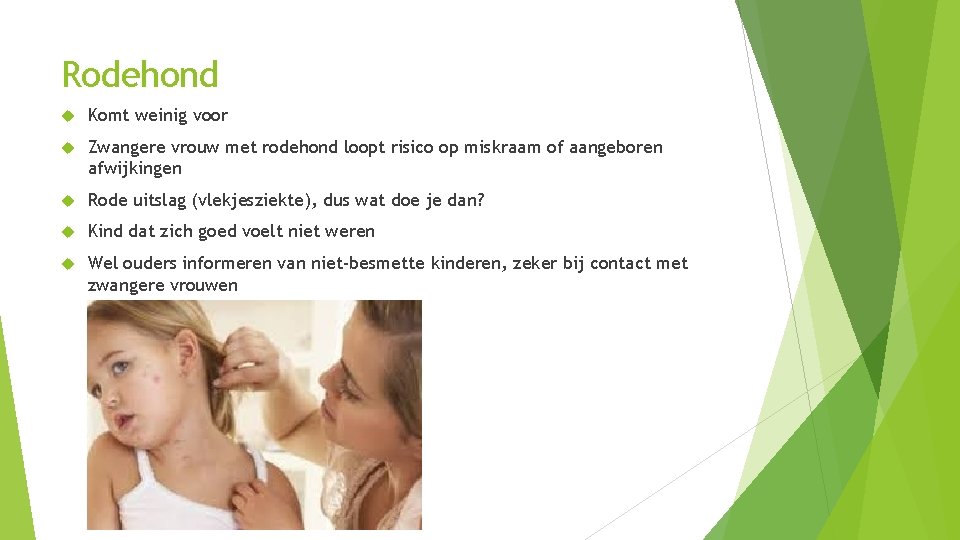 Rodehond

Komt weinig voor

Zwangere vrouw met rodehond loopt risico op miskraam of aangeboren afwijkingen

Rode uitslag (vlekjesziekte), dus wat doe je dan?

Kind dat zich goed voelt niet weren

Wel ouders informeren van niet-besmette kinderen, zeker bij contact met zwangere vrouwen